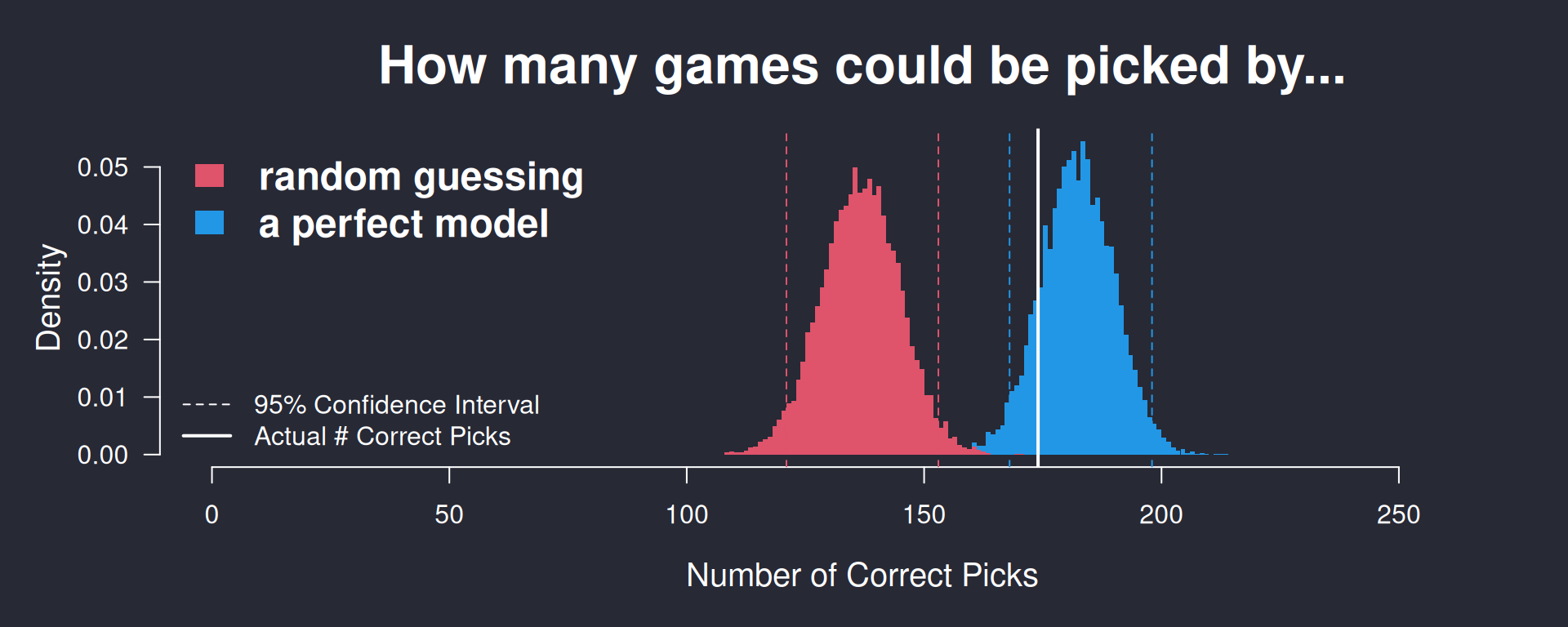 How many games could be picked by...

random guessing
a perfect model

95% Confidence Interval
Actual # Correct Picks

Density

0.05
0.04
0.03
0.02
0.01
0.00

0
50
100
150
200
250

Number of Correct Picks